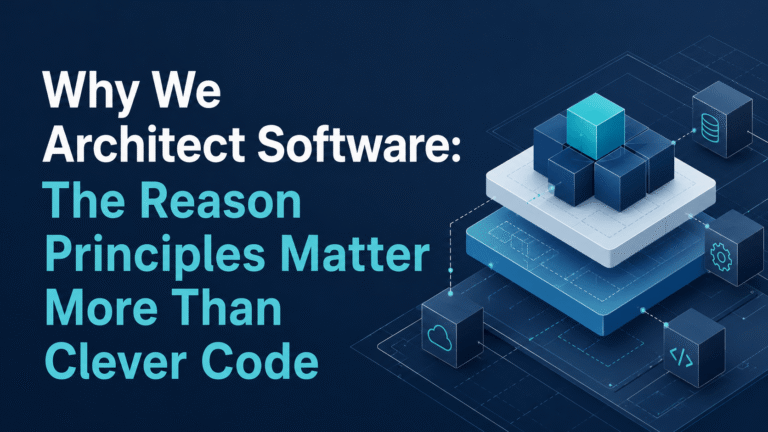 Why We Architect Software: The Reason Principles Matter More Than Clever Code

</>